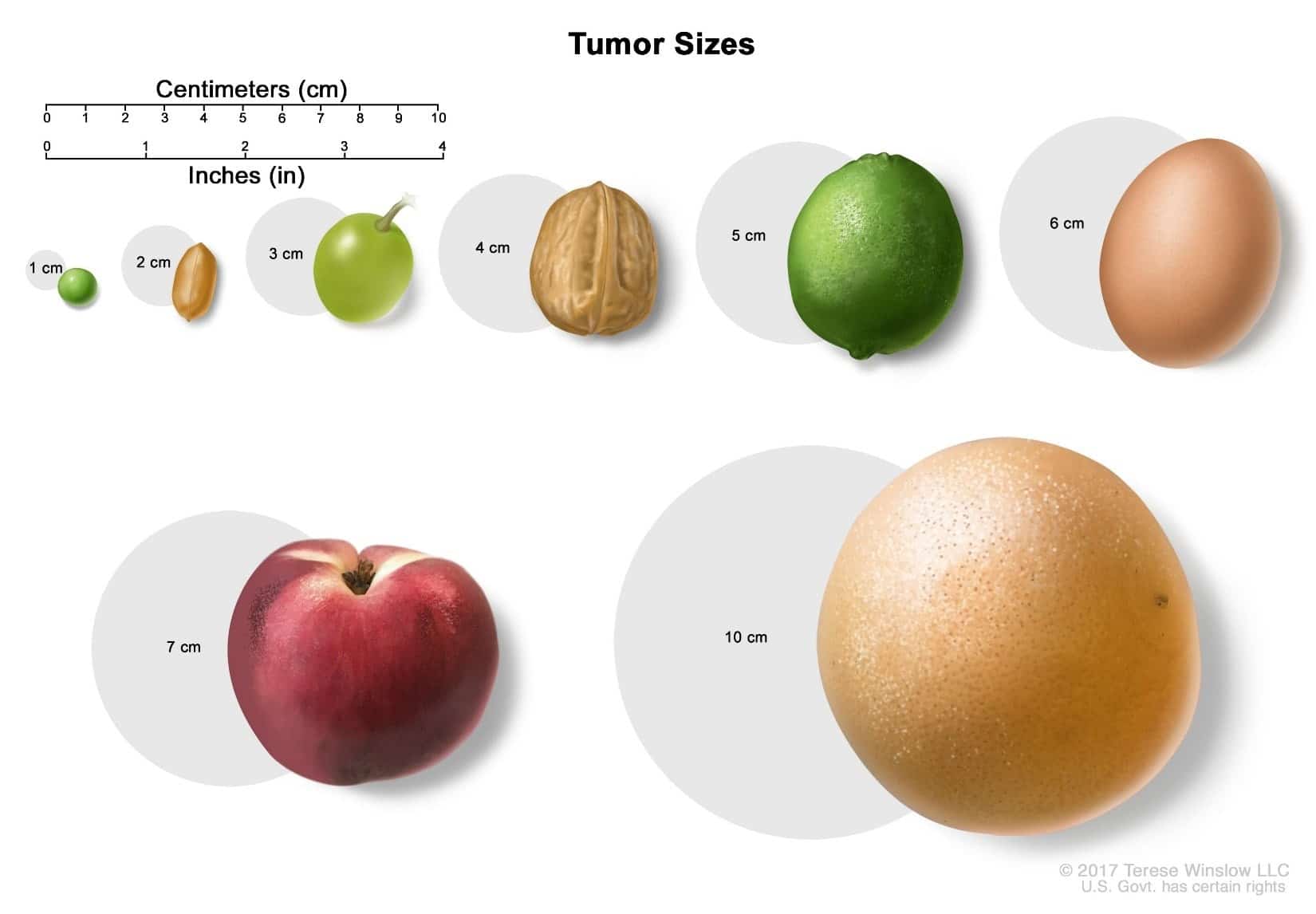 Tumor Sizes

Centimeters (cm)

0 1 2 3 4 5 6 7 8 9 10

0 1 2 3 4

Inches (in)

1 cm

2 cm

3 cm

4 cm

5 cm

6 cm

7 cm

10 cm

© 2017 Terese Winslow LLC
U.S. Govt. has certain rights